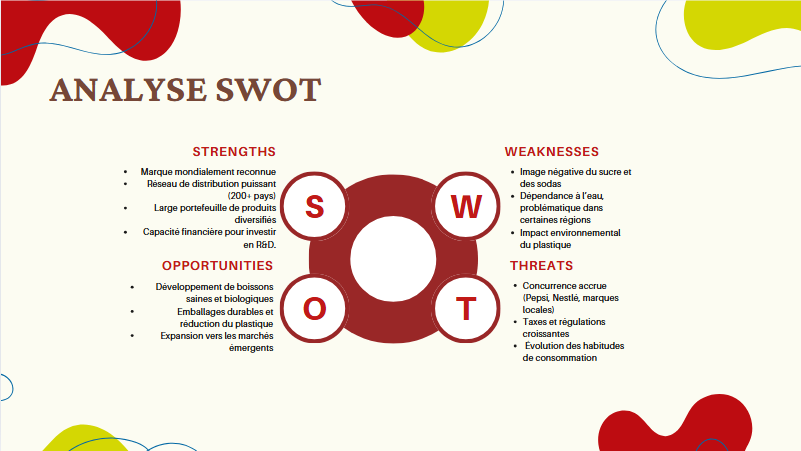 ANALYSE SWOT

STRENGTHS

- Marque mondialement reconnue
- Réseau de distribution puissant (200+ pays)
- Large portefeuille de produits diversifiés
- Capacité financière pour investir en R&D.

OPPORTUNITIES

- Développement de boissons saines et biologiques
- Emballages durables et réduction du plastique
- Expansion vers les marchés émergents

S W O T

WEAKNESSES

- Image négative du sucre et des sodas
- Dépendance à l'eau, problématique dans certaines régions
- Impact environnemental du plastique

THREATS

- Concurrence accrue (Pepsi, Nestlé, marques locales)
- Taxes et régulations croissantes
- Évolution des habitudes de consommation